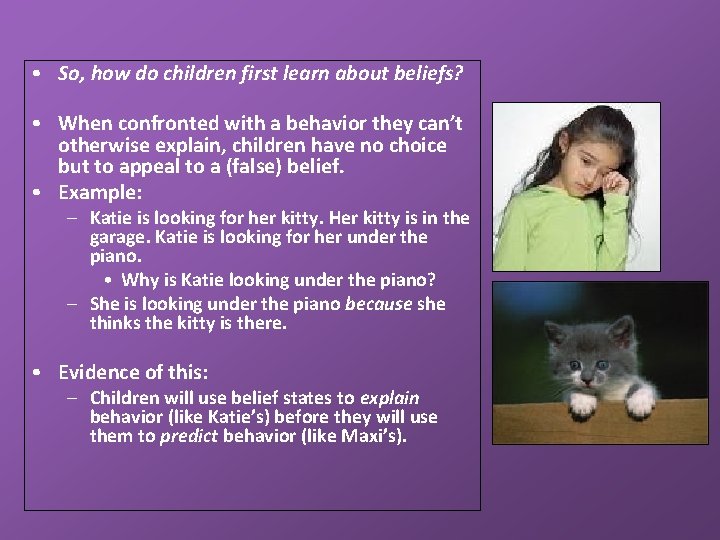 • So, how do children first learn about beliefs?

• When confronted with a behavior they can't otherwise explain, children have no choice but to appeal to a (false) belief.
• Example:
– Katie is looking for her kitty. Her kitty is in the garage. Katie is looking for her under the piano.
• Why is Katie looking under the piano?
– She is looking under the piano because she thinks the kitty is there.

• Evidence of this:
– Children will use belief states to explain behavior (like Katie's) before they will use them to predict behavior (like Maxi's).